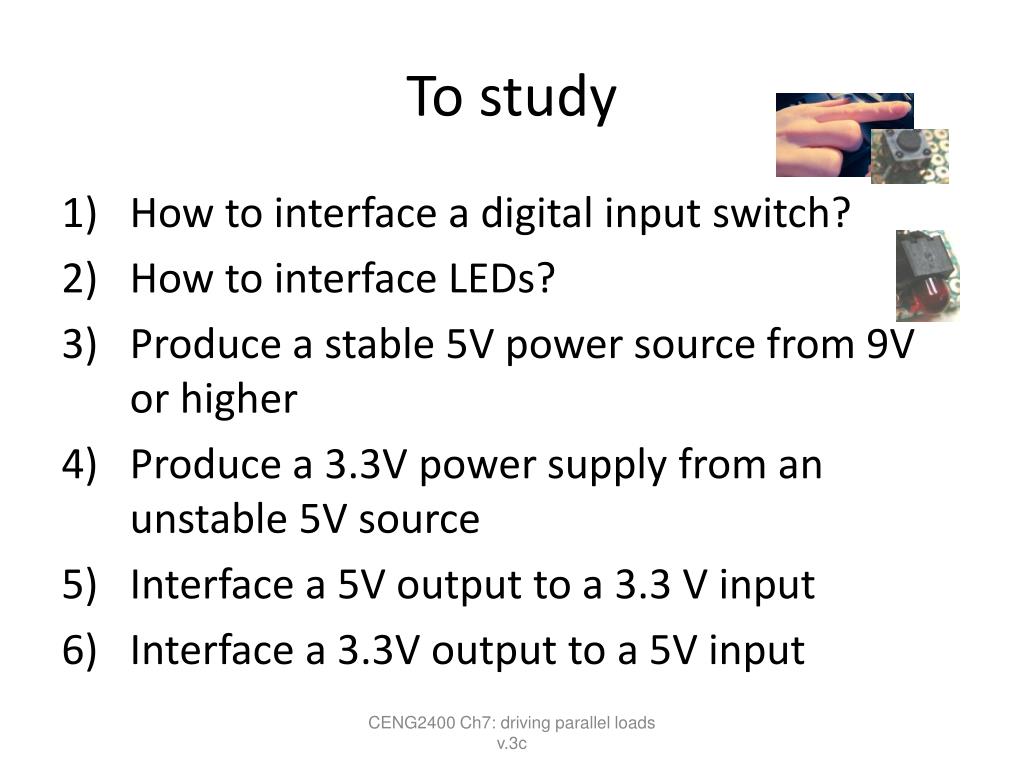 To study

1) How to interface a digital input switch?
2) How to interface LEDs?
3) Produce a stable 5V power source from 9V or higher
4) Produce a 3.3V power supply from an unstable 5V source
5) Interface a 5V output to a 3.3 V input
6) Interface a 3.3V output to a 5V input

CENG2400 Ch7: driving parallel loads v.3c